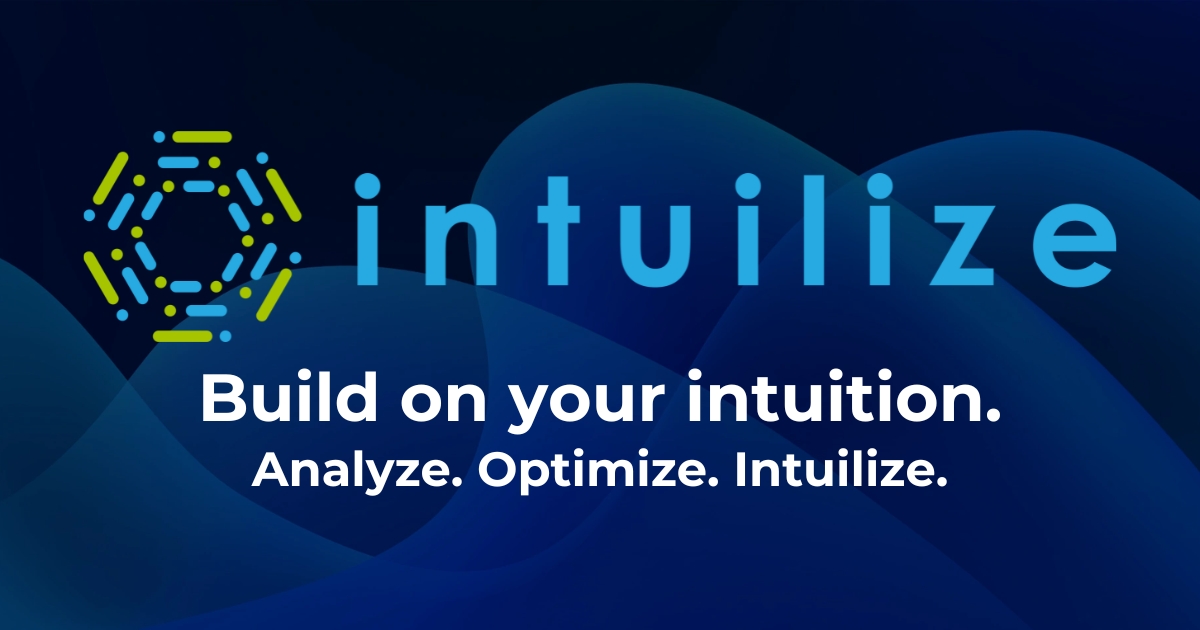 intuilize

Build on your intuition.
Analyze. Optimize. Intuilize.